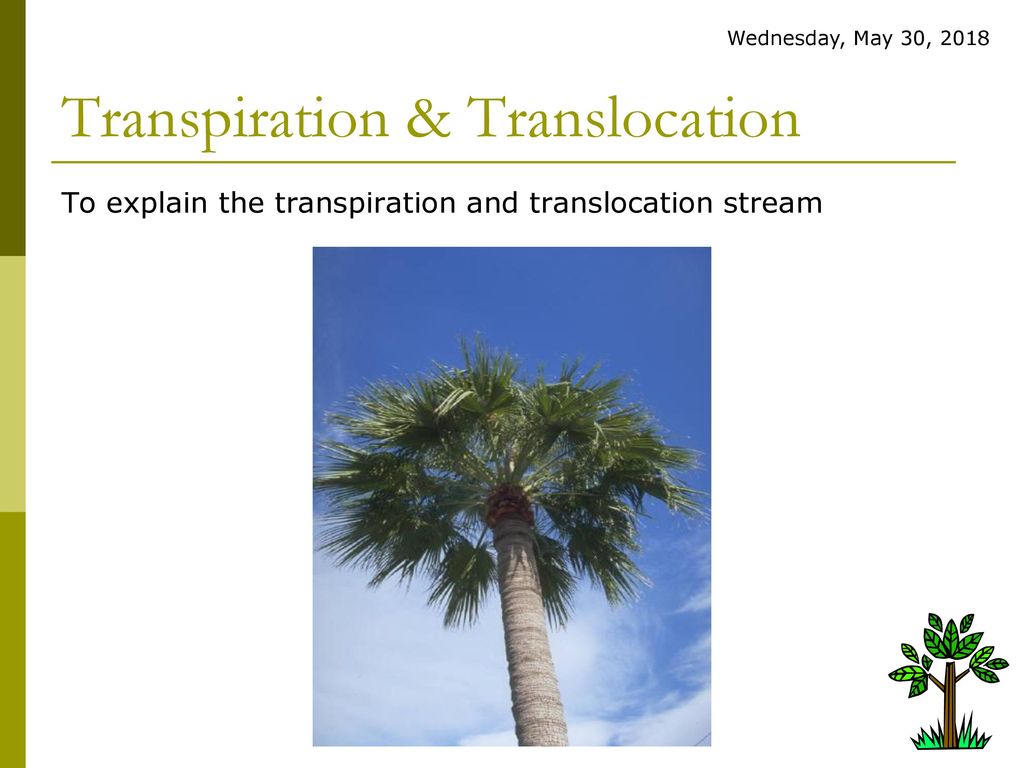 Wednesday, May 30, 2018

Transpiration & Translocation

To explain the transpiration and translocation stream